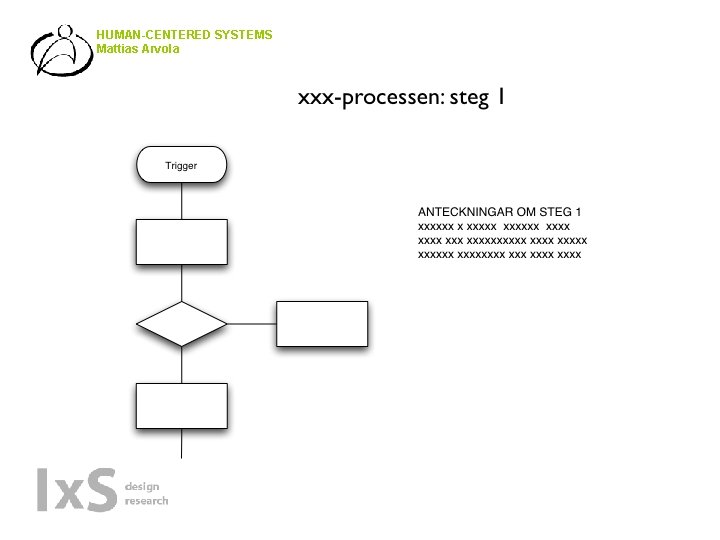 HUMAN-CENTERED SYSTEMS
Mattias Arvola

xxx-processen: steg 1

Trigger

ANTECKNINGAR OM STEG 1
xxxxxx x xxxxx xxxxxx xxxx
xxxx xxx xxxxxxxxxx xxxx xxxxx
xxxxxx xxxxxxxx xxx xxxx xxxx

IxS design research